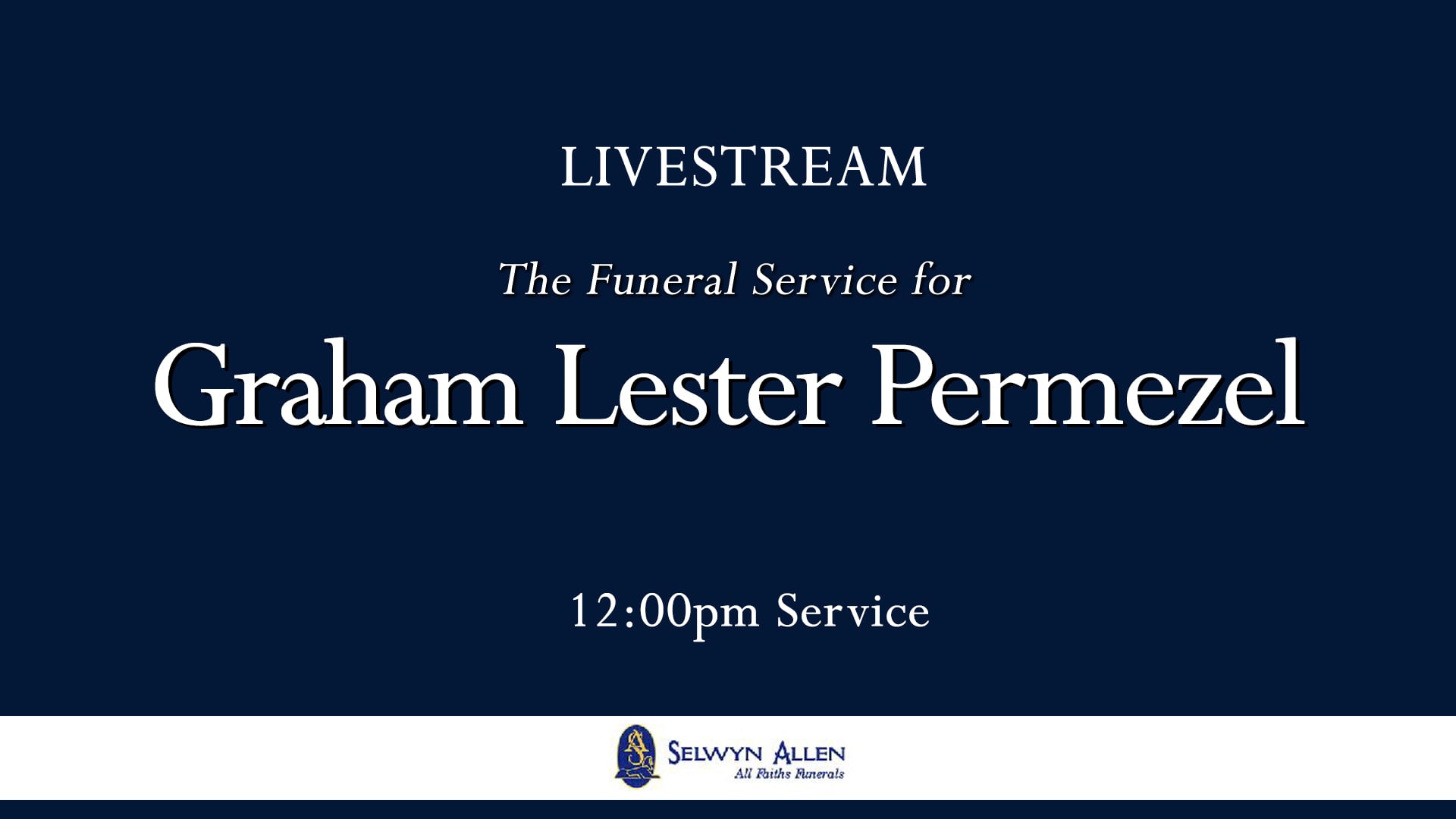 LIVESTREAM

The Funeral Service for

Graham Lester Permezel

12:00pm Service

SA

SELWYN ALLEN
All Faiths Funerals